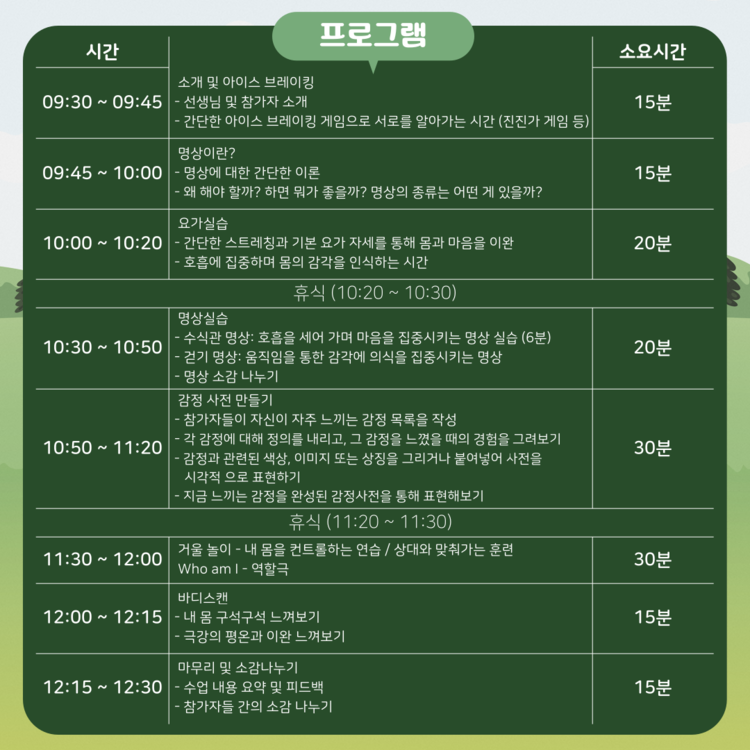 | 시간 | 프로그램 | 소요시간 |
|---|---|---|
| 09:30 ~ 09:45 | 소개 및 아이스 브레이킹<br>- 선생님 및 참가자 소개<br>- 간단한 아이스 브레이킹 게임으로 서로를 알아가는 시간 (진진가 게임 등) | 15분 |
| 09:45 ~ 10:00 | 명상이란?<br>- 명상에 대한 간단한 이론<br>- 왜 해야 할까? 하면 뭐가 좋을까? 명상의 종류는 어떤 게 있을까? | 15분 |
| 10:00 ~ 10:20 | 요가실습<br>- 간단한 스트레칭과 기본 요가 자세를 통해 몸과 마음을 이완<br>- 호흡에 집중하며 몸의 감각을 인식하는 시간 | 20분 |
| 휴식 (10:20 ~ 10:30) | | |
| 10:30 ~ 10:50 | 명상실습<br>- 수식관 명상: 호흡을 세어 가며 마음을 집중시키는 명상 실습 (6분)<br>- 걷기 명상: 움직임을 통한 감각에 의식을 집중시키는 명상<br>- 명상 소감 나누기 | 20분 |
| 10:50 ~ 11:20 | 감정 사전 만들기<br>- 참가자들이 자신이 자주 느끼는 감정 목록을 작성<br>- 각 감정에 대해 정의를 내리고, 그 감정을 느꼈을 때의 경험을 그려보기<br>- 감정과 관련된 색상, 이미지 또는 상징을 그리거나 붙여넣어 사전을 시각적 으로 표현하기<br>- 지금 느끼는 감정을 완성된 감정사전을 통해 표현해보기 | 30분 |
| 휴식 (11:20 ~ 11:30) | | |
| 11:30 ~ 12:00 | 거울 놀이 - 내 몸을 컨트롤하는 연습 / 상대와 맞춰가는 훈련<br>Who am I - 역할극 | 30분 |
| 12:00 ~ 12:15 | 바디스캔<br>- 내 몸 구석구석 느껴보기<br>- 극강의 평온과 이완 느껴보기 | 15분 |
| 12:15 ~ 12:30 | 마무리 및 소감나누기<br>- 수업 내용 요약 및 피드백<br>- 참가자들 간의 소감 나누기 | 15분 |